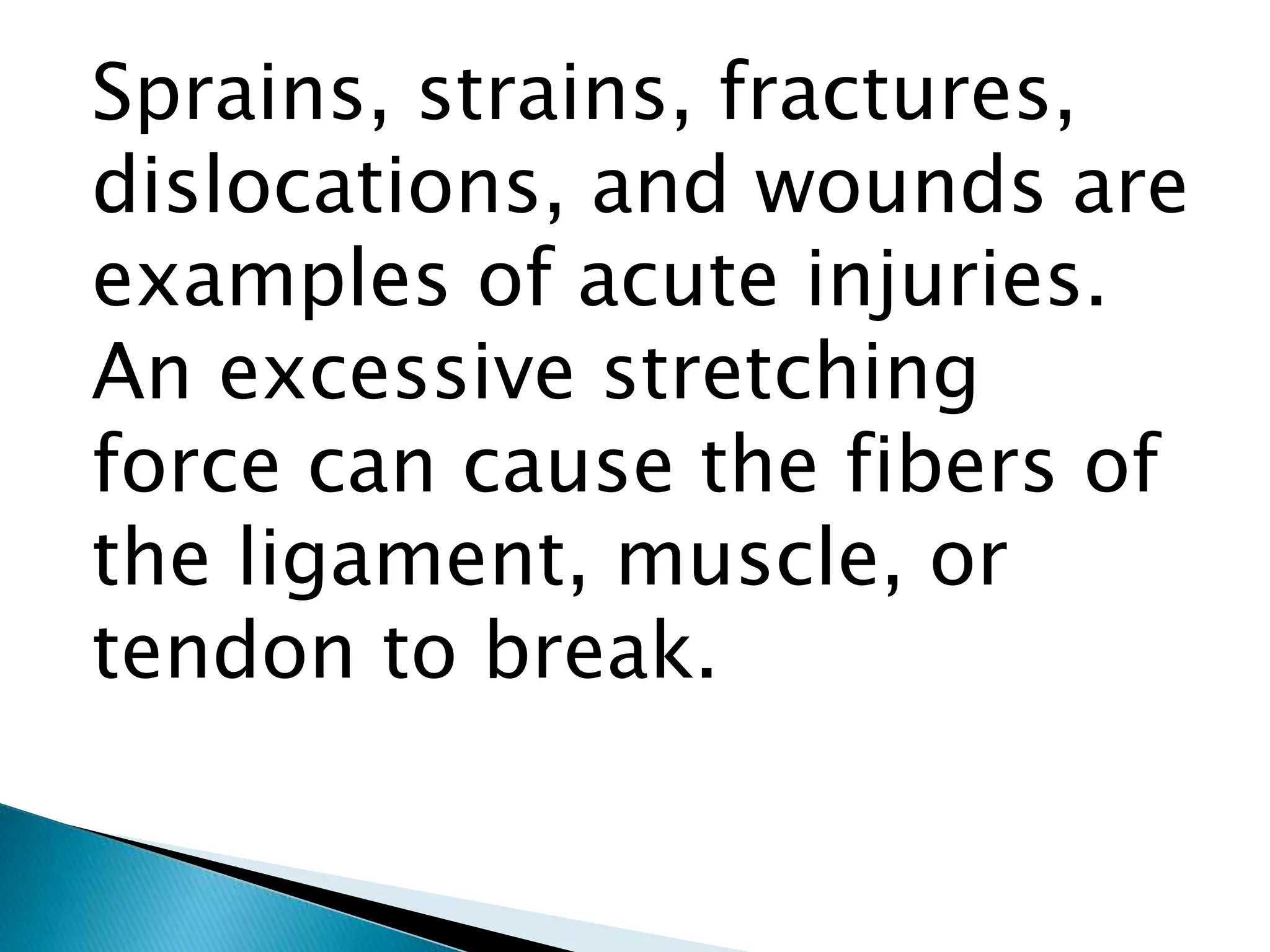 Sprains, strains, fractures, dislocations, and wounds are examples of acute injuries. An excessive stretching force can cause the fibers of the ligament, muscle, or tendon to break.